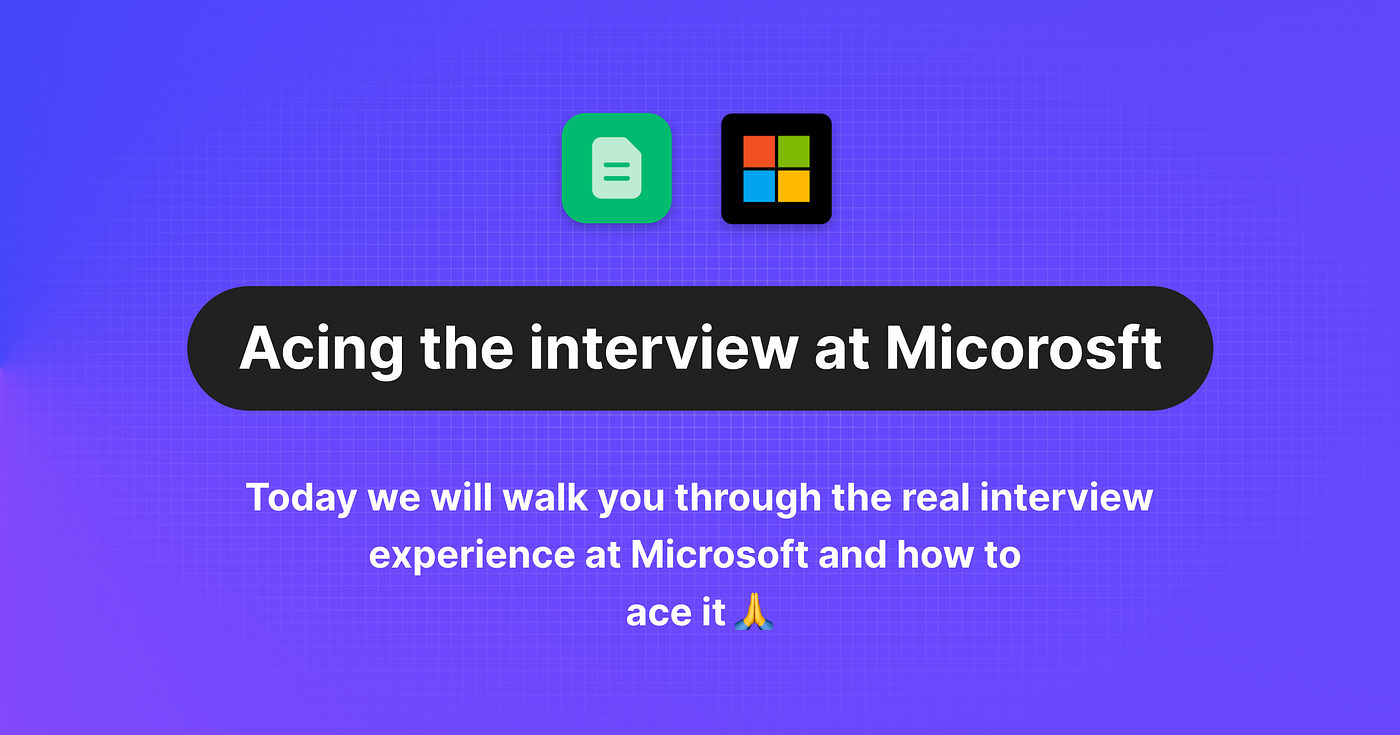 Acing the interview at Micorosft

Today we will walk you through the real interview experience at Microsoft and how to ace it 🙏